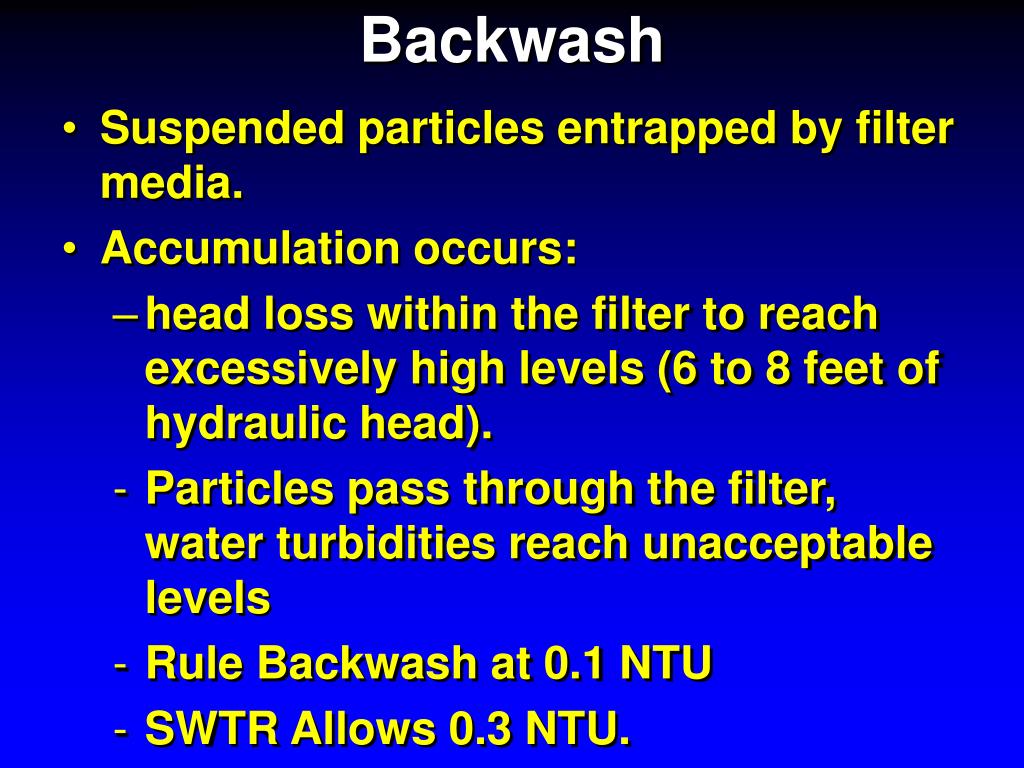 Backwash

• Suspended particles entrapped by filter media.
• Accumulation occurs:
– head loss within the filter to reach excessively high levels (6 to 8 feet of hydraulic head).
- Particles pass through the filter, water turbidities reach unacceptable levels
- Rule Backwash at 0.1 NTU
- SWTR Allows 0.3 NTU.